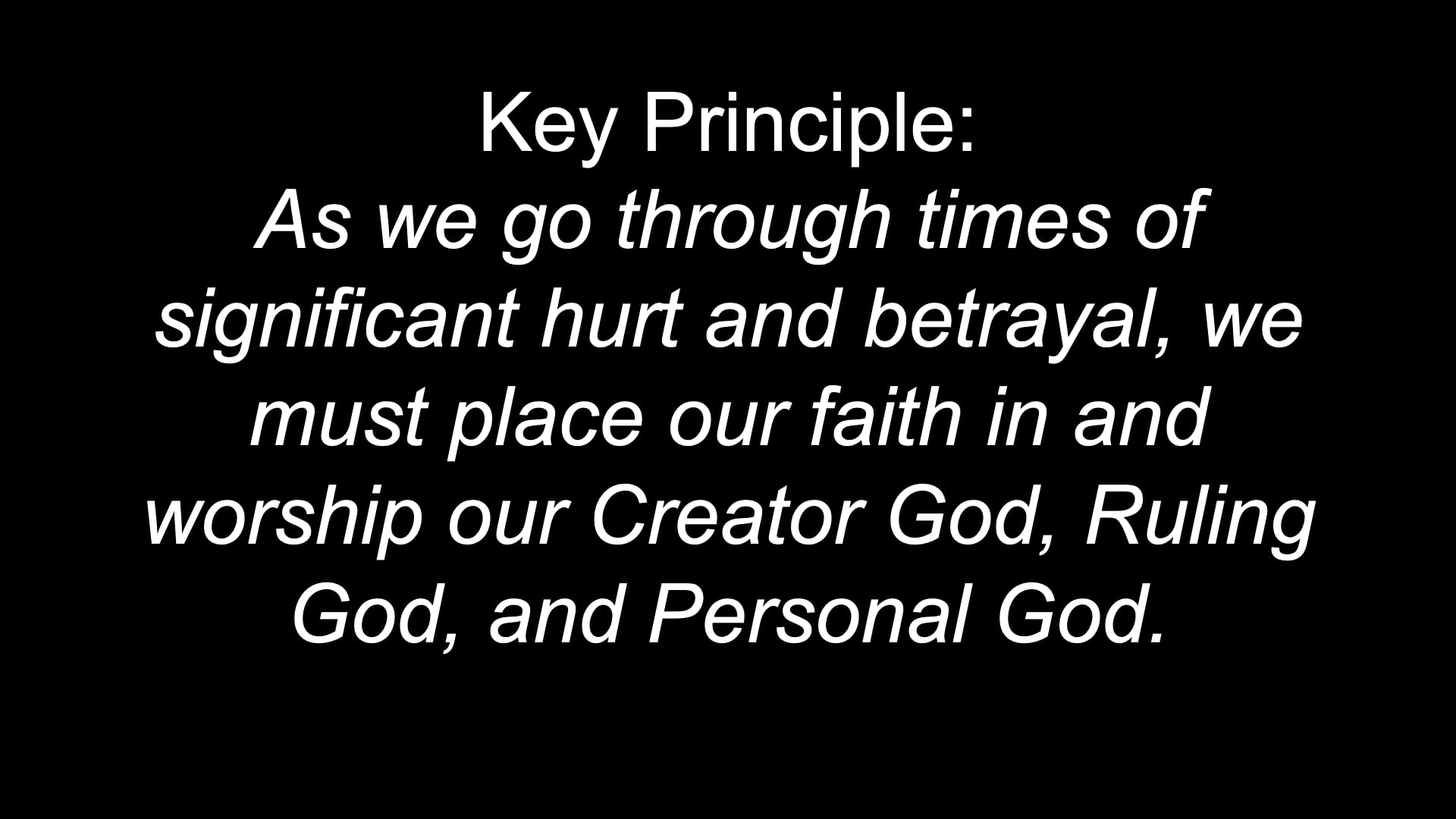 Key Principle:
As we go through times of significant hurt and betrayal, we must place our faith in and worship our Creator God, Ruling God, and Personal God.